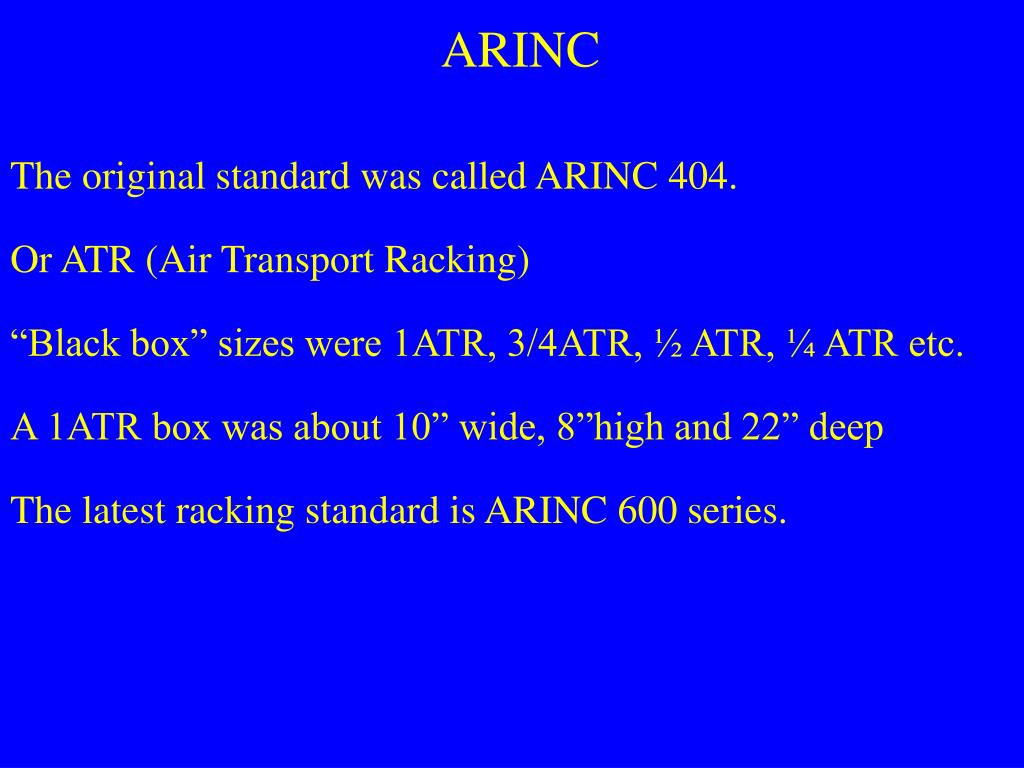 ARINC

The original standard was called ARINC 404.

Or ATR (Air Transport Racking)

“Black box” sizes were 1ATR, 3/4ATR, ½ ATR, ¼ ATR etc.

A 1ATR box was about 10” wide, 8”high and 22” deep

The latest racking standard is ARINC 600 series.